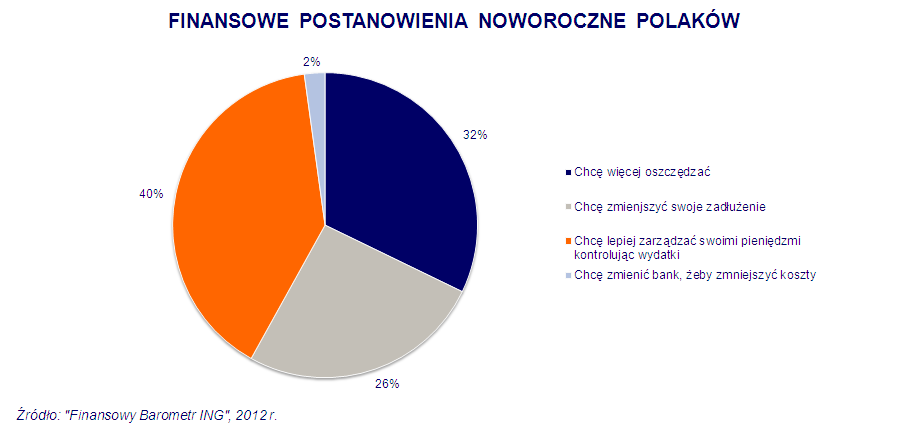 FINANSOWE POSTANOWIENIA NOWOROCZNE POLAKÓW

2%

32%

40%

26%

Chcę więcej oszczędzać

Chcę zmienjszyć swoje zadłużenie

Chcę lepiej zarządzać swoimi pieniędzmi kontrolując wydatki

Chcę zmienić bank, żeby zmniejszyć koszty

Źródło: "Finansowy Barometr ING", 2012 r.